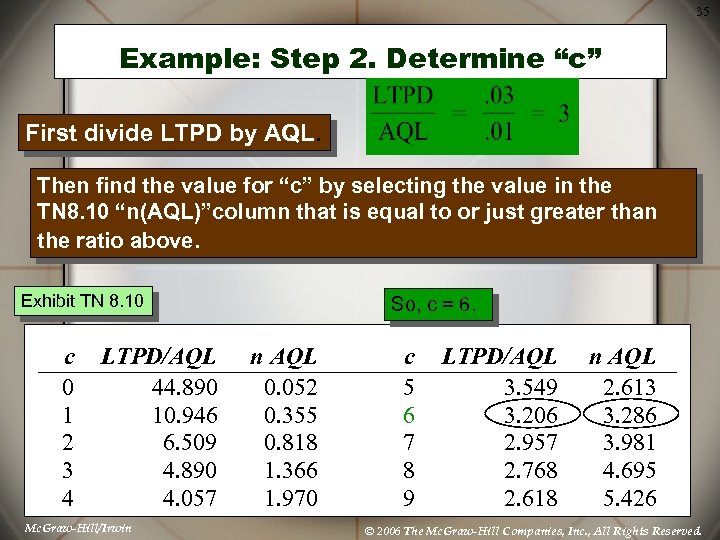 35

Example: Step 2. Determine “c”

First divide LTPD by AQL.

$\frac{LTPD}{AQL} = \frac{.03}{.01} = 3$

Then find the value for “c” by selecting the value in the TN8.10 “n(AQL)”column that is equal to or just greater than the ratio above.

Exhibit TN 8.10

So, c = 6.

| c | LTPD/AQL | n AQL | c | LTPD/AQL | n AQL |
|---|---|---|---|---|---|
| 0 | 44.890 | 0.052 | 5 | 3.549 | 2.613 |
| 1 | 10.946 | 0.355 | 6 | 3.206 | 3.286 |
| 2 | 6.509 | 0.818 | 7 | 2.957 | 3.981 |
| 3 | 4.890 | 1.366 | 8 | 2.768 | 4.695 |
| 4 | 4.057 | 1.970 | 9 | 2.618 | 5.426 |

McGraw-Hill/Irwin

© 2006 The McGraw-Hill Companies, Inc., All Rights Reserved.